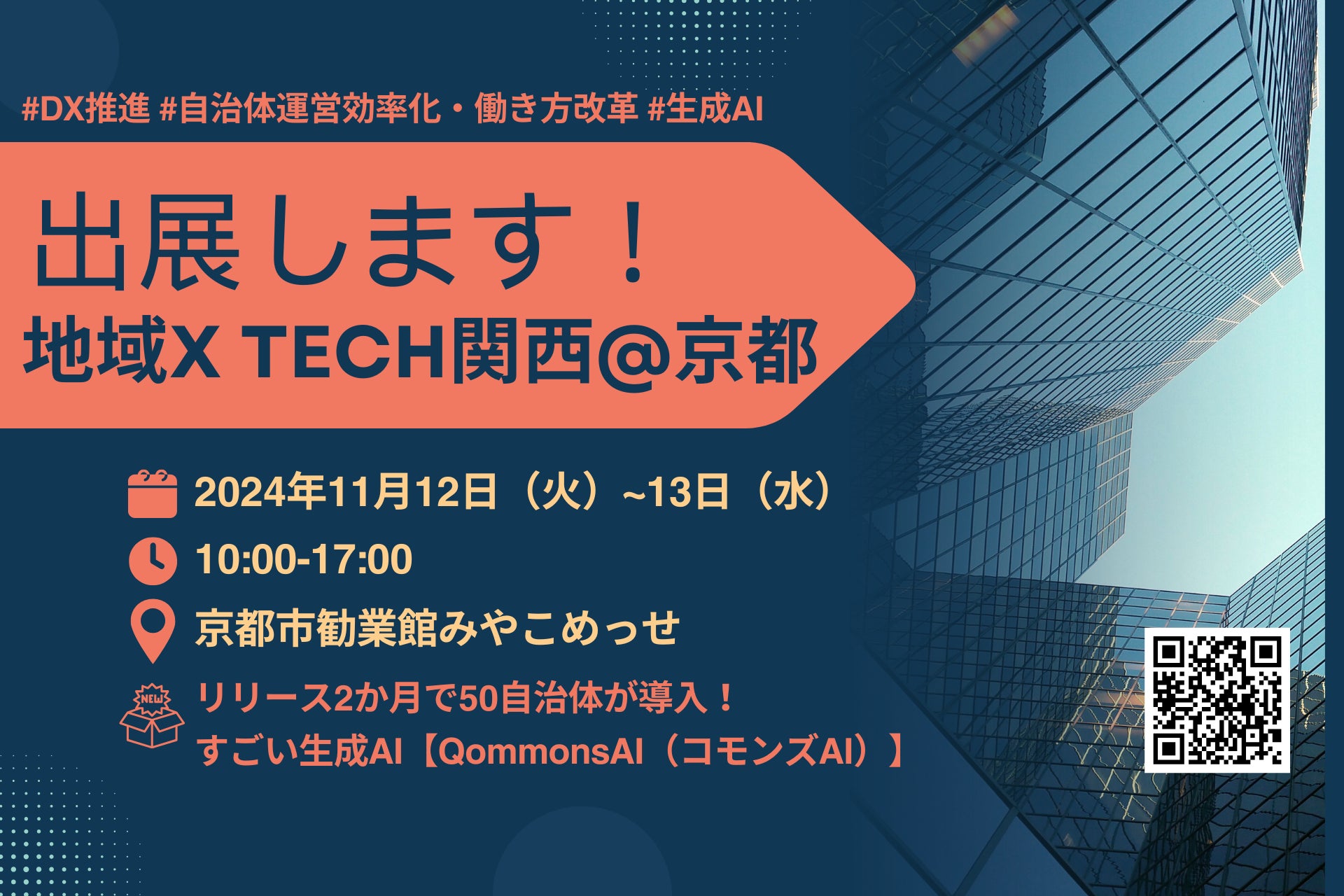 #DX推進 #自治体運営効率化・働き方改革 #生成AI

出展します！
地域X TECH関西@京都

2024年11月12日（火）~13日（水）

10:00-17:00

京都市勧業館みやこめっせ

NEW
リリース2か月で50自治体が導入！
すごい生成AI【QommonsAI（コモンズAI）】